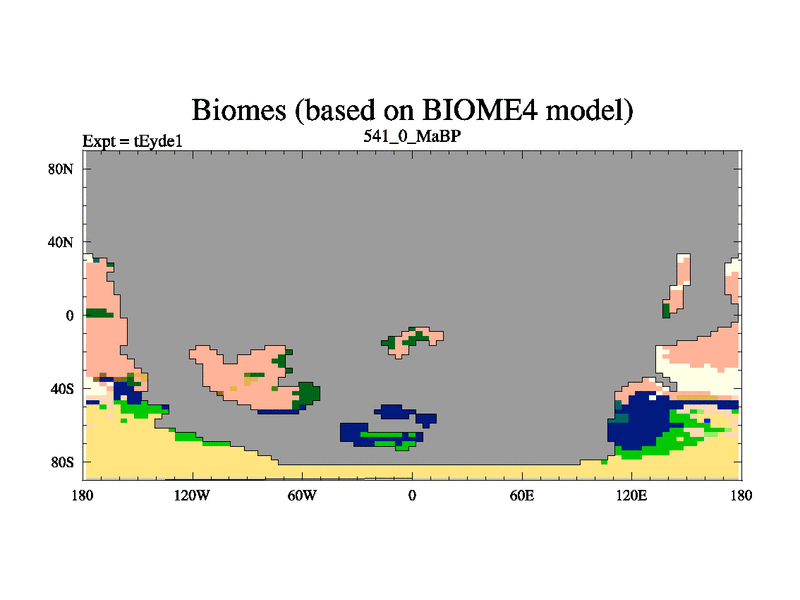 Biomes (based on BIOME4 model)

Expt = tEyde1

541_0_MaBP

80N
40N
0
40S
80S

180 120W 60W 0 60E 120E 180